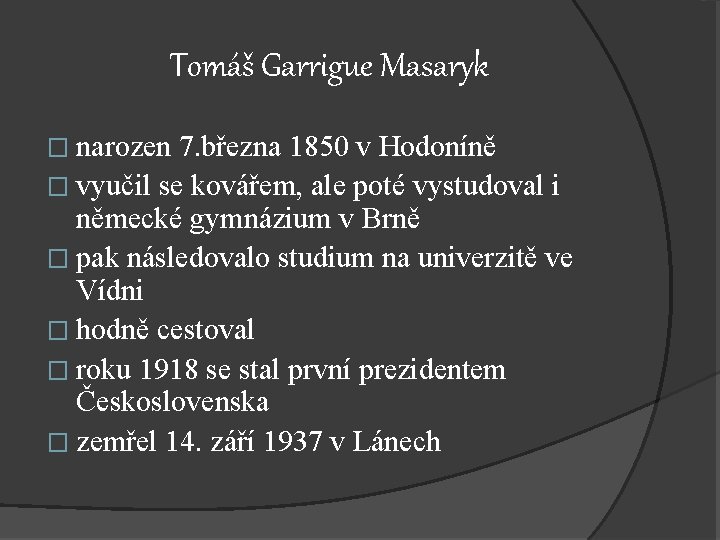 Tomáš Garrigue Masaryk

□ narozen 7.března 1850 v Hodoníně
□ vyučil se kovářem, ale poté vystudoval i německé gymnázium v Brně
□ pak následovalo studium na univerzitě ve Vídni
□ hodně cestoval
□ roku 1918 se stal první prezidentem Československa
□ zemřel 14. září 1937 v Lánech